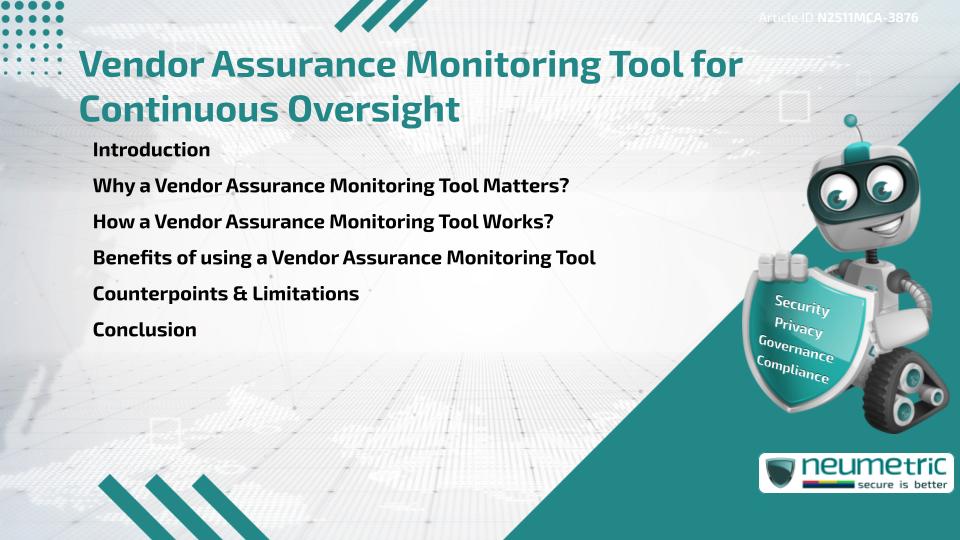 Article ID N2511MCA-3876

Vendor Assurance Monitoring Tool for Continuous Oversight

Introduction

Why a Vendor Assurance Monitoring Tool Matters?

How a Vendor Assurance Monitoring Tool Works?

Benefits of using a Vendor Assurance Monitoring Tool

Counterpoints & Limitations

Conclusion

Security
Privacy
Governance
Compliance

neumetric
secure is better